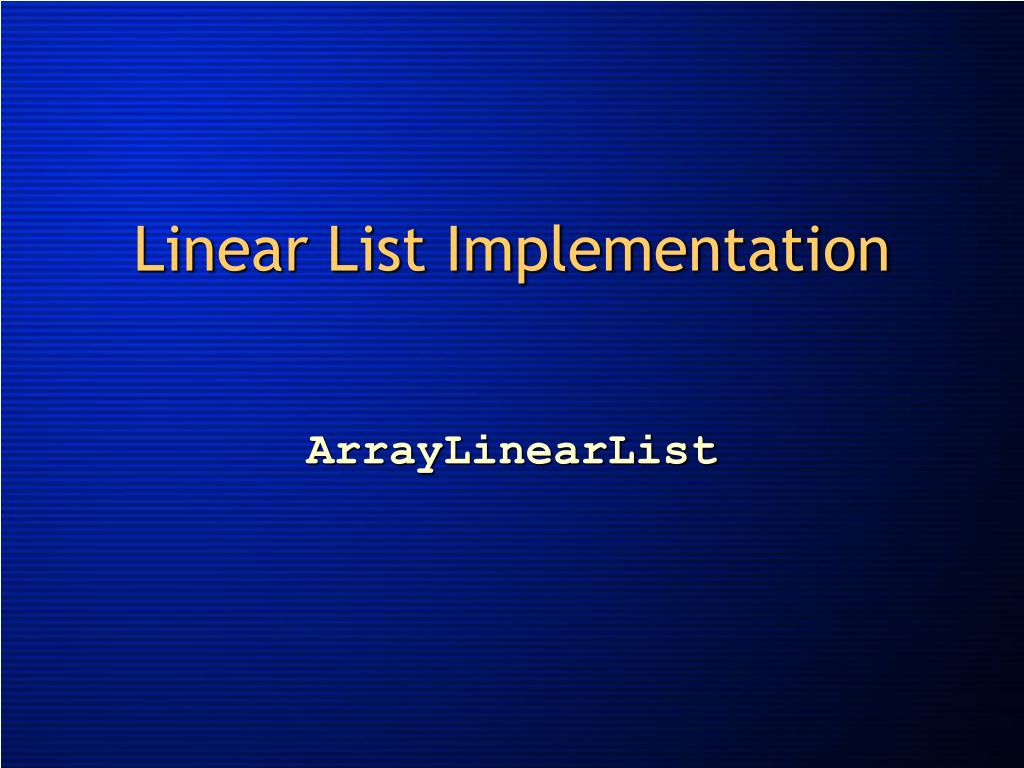 Linear List Implementation

ArrayLinearList